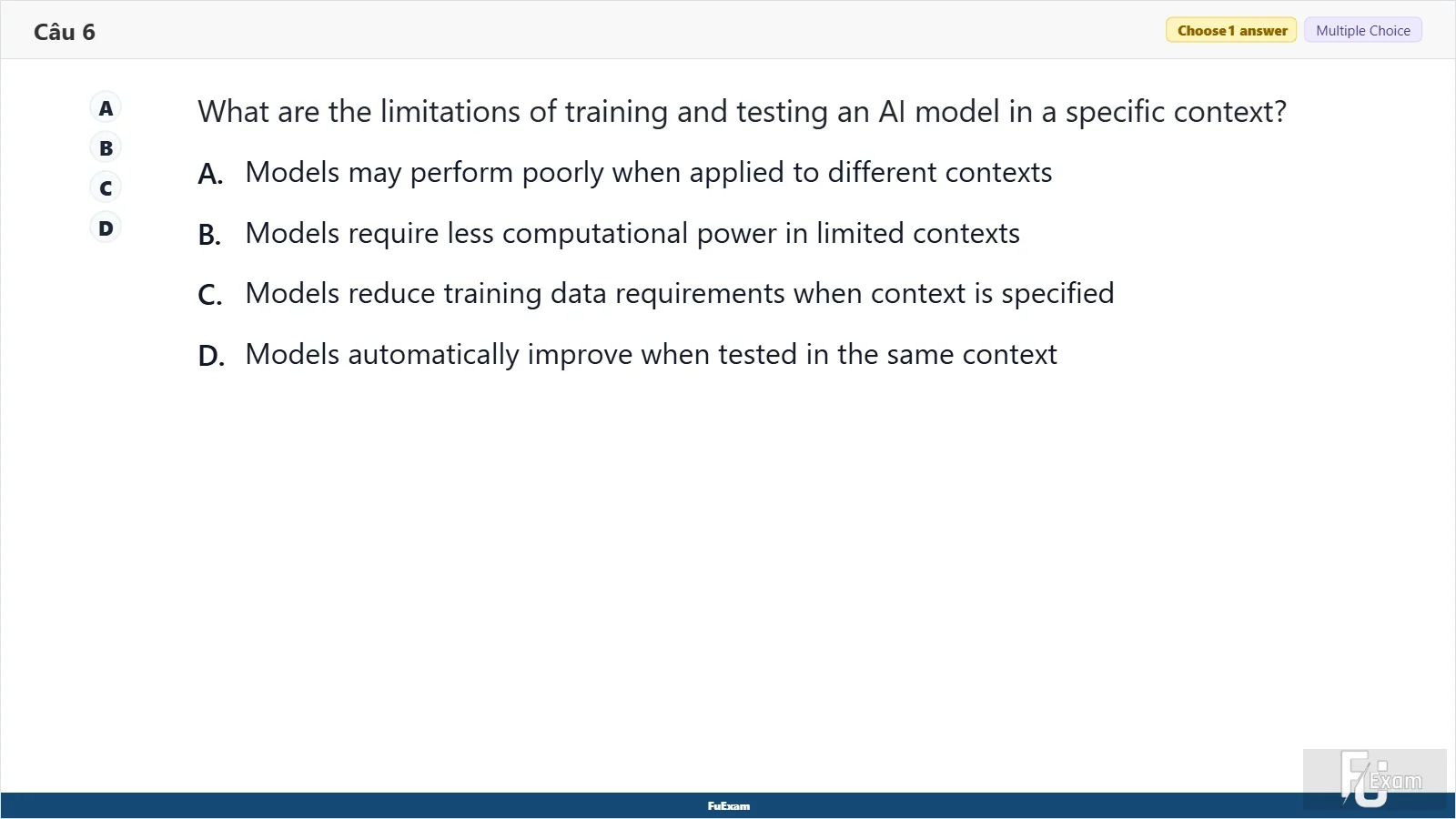 Câu 6

Choose 1 answer Multiple Choice

A
B
C
D

What are the limitations of training and testing an AI model in a specific context?

A. Models may perform poorly when applied to different contexts

B. Models require less computational power in limited contexts

C. Models reduce training data requirements when context is specified

D. Models automatically improve when tested in the same context

FuExam

FU Exam